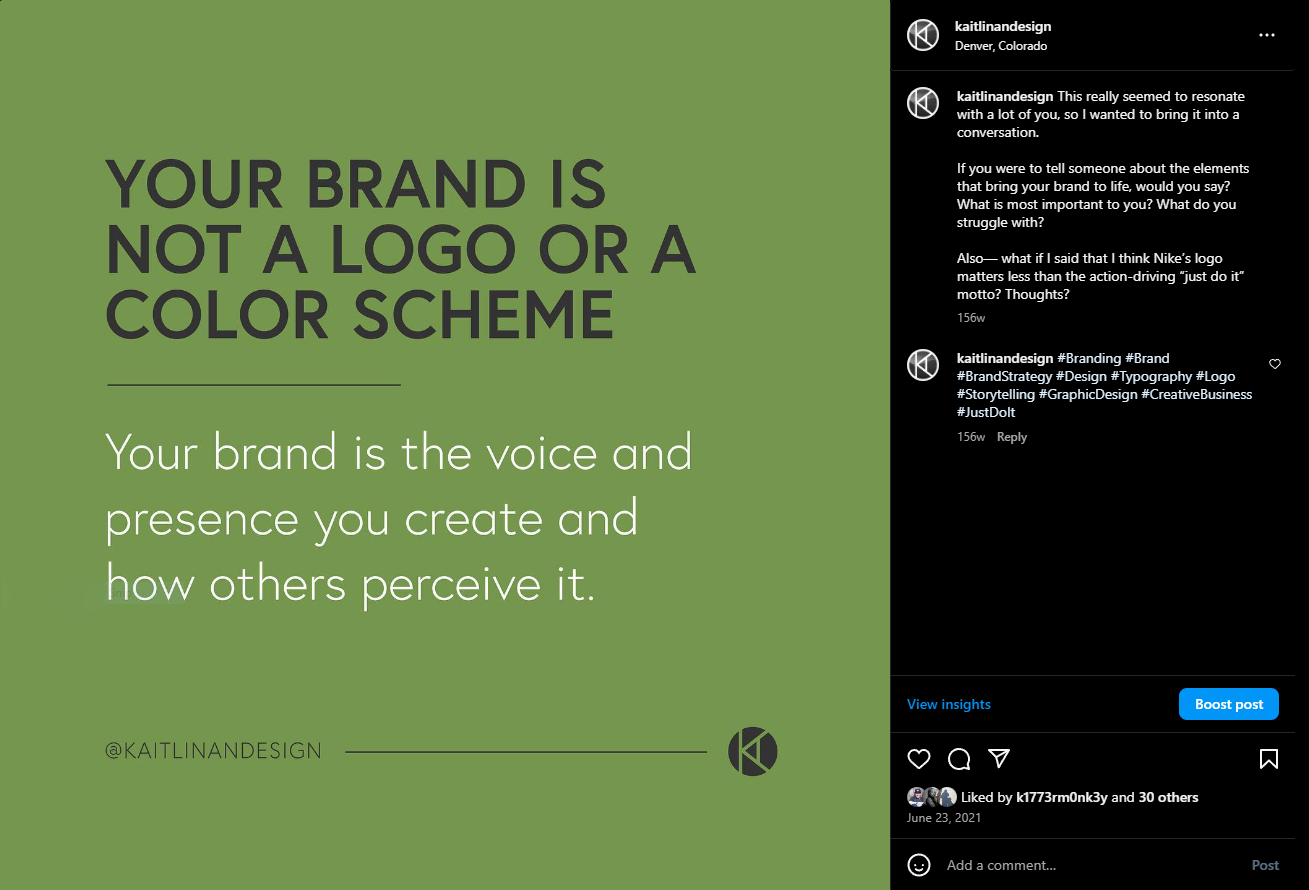 YOUR BRAND IS NOT A LOGO OR A COLOR SCHEME

Your brand is the voice and presence you create and how others perceive it.

@KAITLINANDESIGN

kaitlinandesign
Denver, Colorado

kaitlinandesign This really seemed to resonate with a lot of you, so I wanted to bring it into a conversation.

If you were to tell someone about the elements that bring your brand to life, would you say? What is most important to you? What do you struggle with?

Also— what if I said that I think Nike's logo matters less than the action-driving "just do it" motto? Thoughts?

156w

kaitlinandesign #Branding #Brand #BrandStrategy #Design #Typography #Logo #Storytelling #GraphicDesign #CreativeBusiness #JustDoIt

156w Reply

View insights

Boost post

Liked by k1773rm0nk3y and 30 others

June 23, 2021

Add a comment...

Post